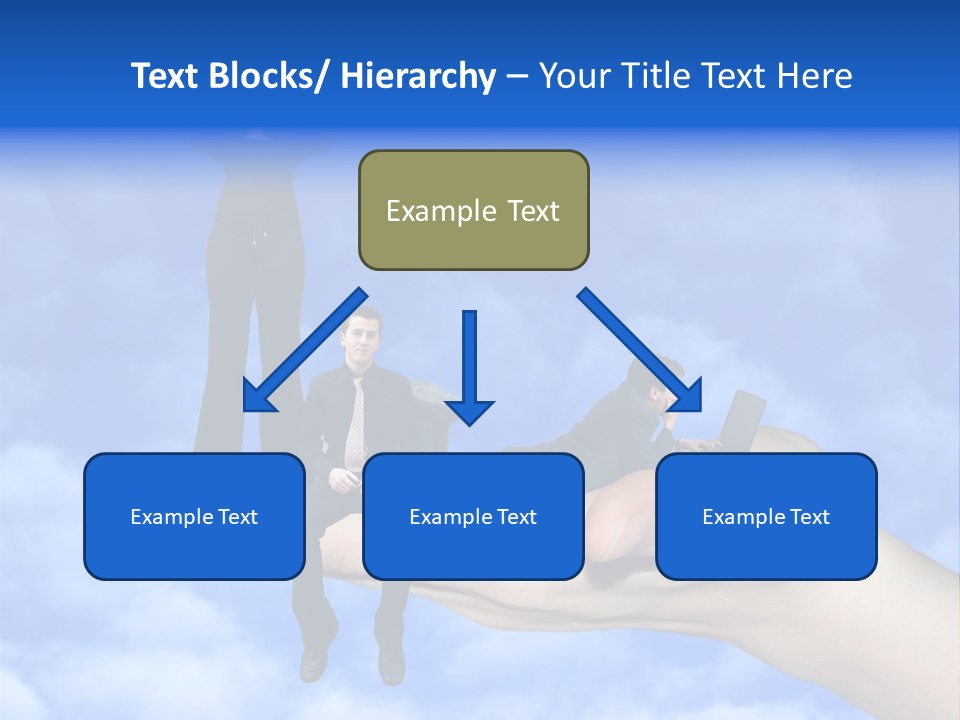 Text Blocks/ Hierarchy – Your Title Text Here

Example Text

Example Text

Example Text

Example Text